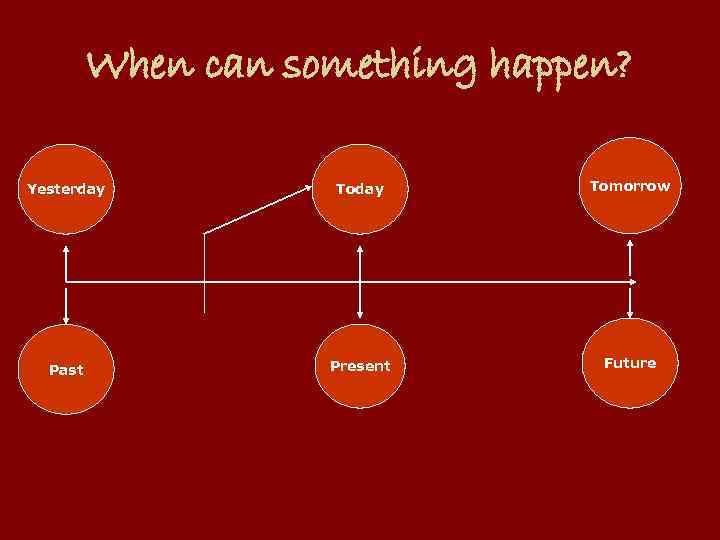 When can something happen?

Yesterday

Today

Tomorrow

Past

Present

Future